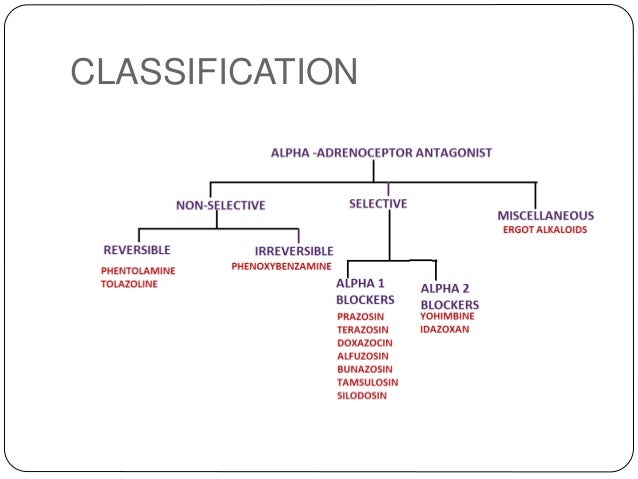 CLASSIFICATION

ALPHA -ADRENOCEPTOR ANTAGONIST

NON-SELECTIVE

REVERSIBLE

PHENTOLAMINE
TOLAZOLINE

IRREVERSIBLE

PHENOXYBENZAMINE

SELECTIVE

ALPHA 1 BLOCKERS

PRAZOSIN
TERAZOSIN
DOXAZOCIN
ALFUZOSIN
BUNAZOSIN
TAMSULOSIN
SILODOSIN

ALPHA 2 BLOCKERS

YOHIMBINE
IDAZOXAN

MISCELLANEOUS

ERGOT ALKALOIDS